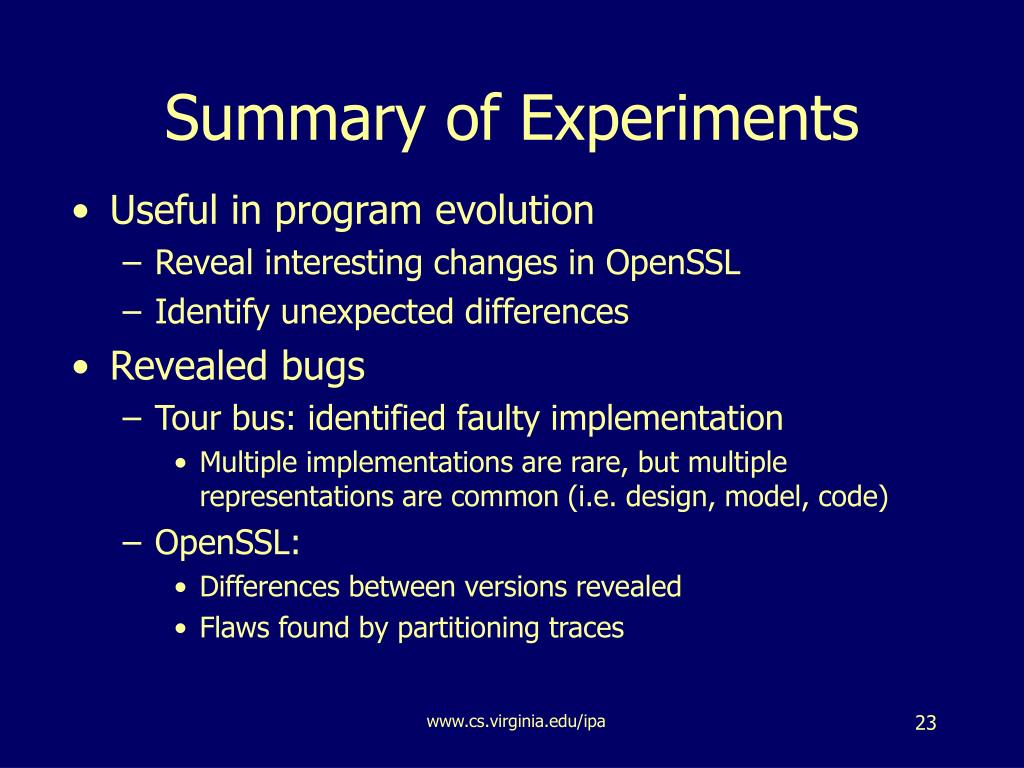 Summary of Experiments

• Useful in program evolution
– Reveal interesting changes in OpenSSL
– Identify unexpected differences
• Revealed bugs
– Tour bus: identified faulty implementation
• Multiple implementations are rare, but multiple representations are common (i.e. design, model, code)
– OpenSSL:
• Differences between versions revealed
• Flaws found by partitioning traces

www.cs.virginia.edu/ipa

23